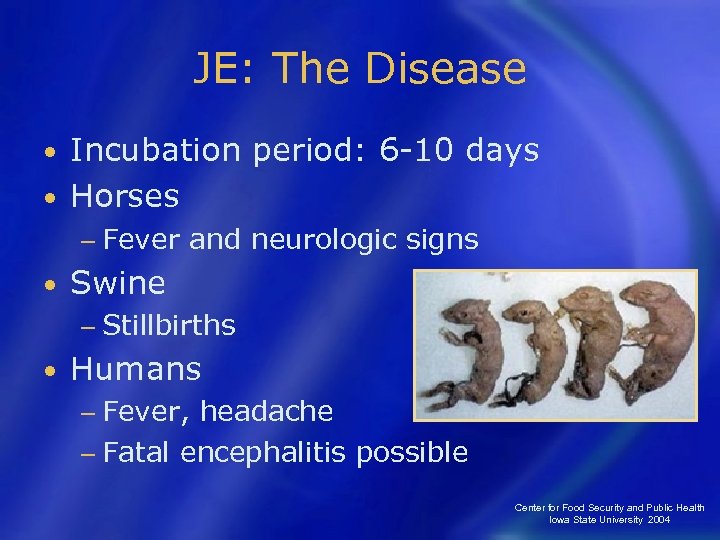 JE: The Disease

• Incubation period: 6-10 days
• Horses
– Fever and neurologic signs
• Swine
– Stillbirths
• Humans
– Fever, headache
– Fatal encephalitis possible

Center for Food Security and Public Health
Iowa State University 2004